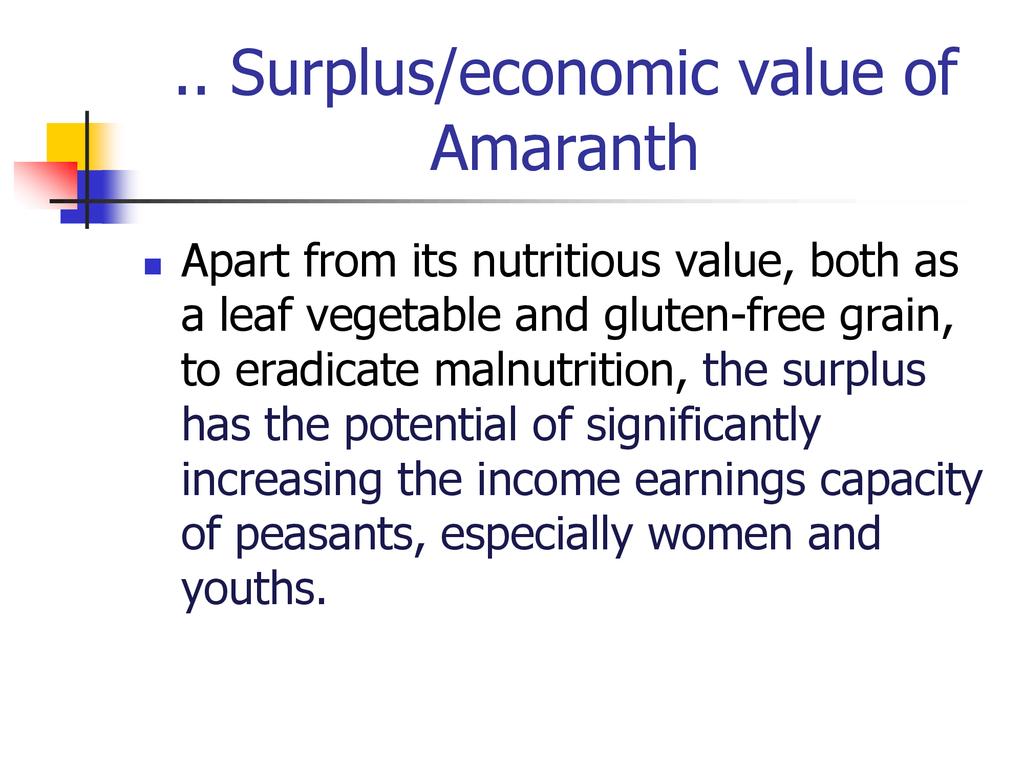 .. Surplus/economic value of Amaranth

Apart from its nutritious value, both as a leaf vegetable and gluten-free grain, to eradicate malnutrition, the surplus has the potential of significantly increasing the income earnings capacity of peasants, especially women and youths.